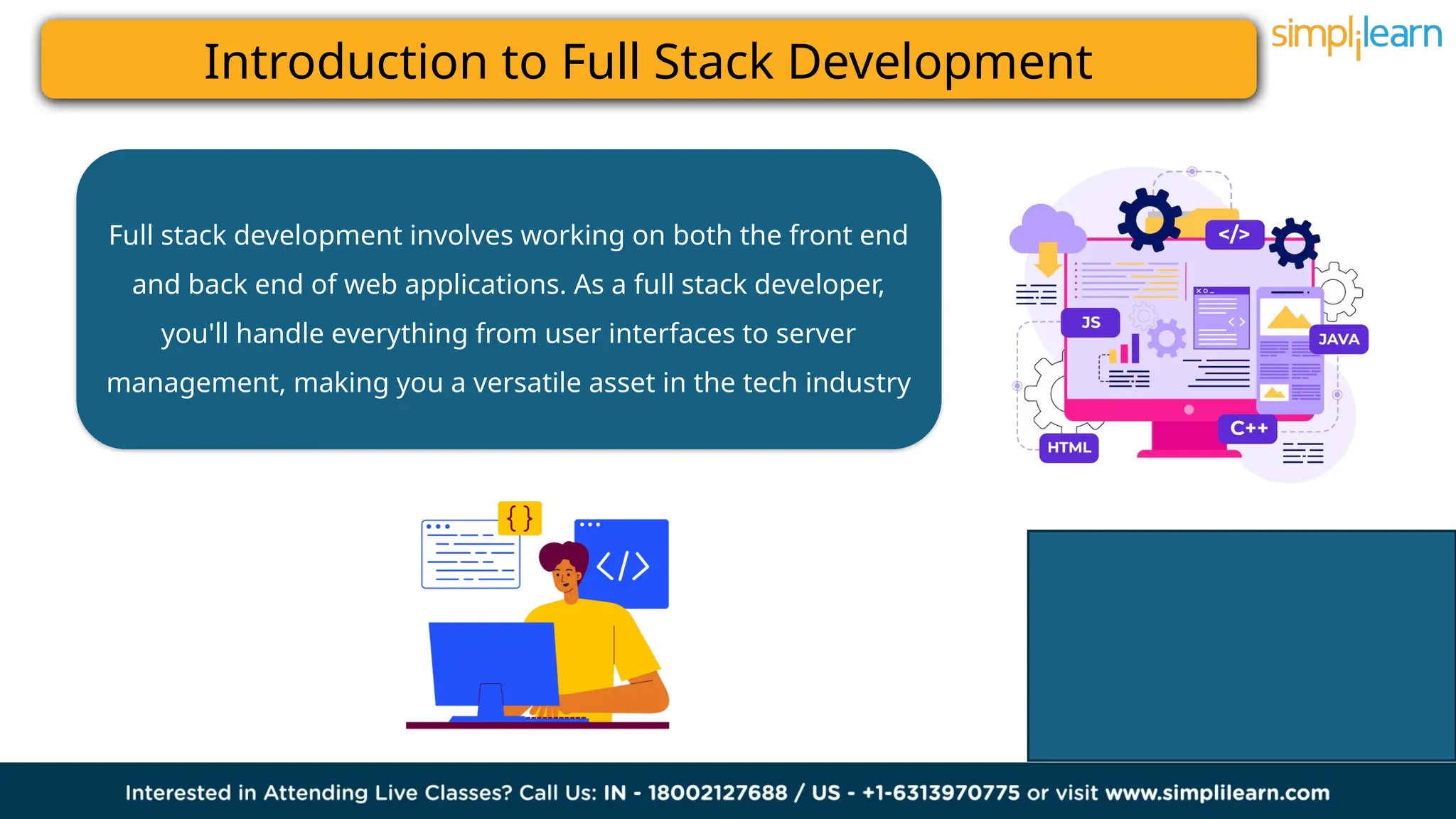 Introduction to Full Stack Development

simplilearn

Full stack development involves working on both the front end and back end of web applications. As a full stack developer, you'll handle everything from user interfaces to server management, making you a versatile asset in the tech industry

</>

JS

JAVA

C++

HTML

{ }

</>

Interested in Attending Live Classes? Call Us: IN - 18002127688 / US - +1-6313970775 or visit www.simplilearn.com